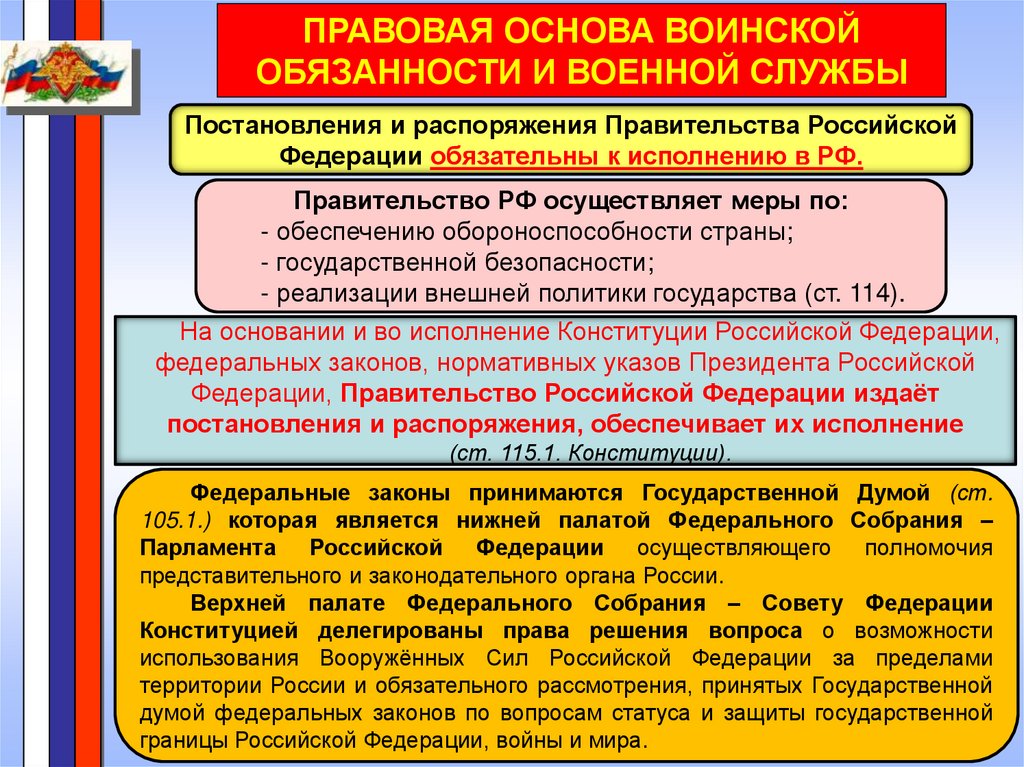 ПРАВОВАЯ ОСНОВА ВОИНСКОЙ ОБЯЗАННОСТИ И ВОЕННОЙ СЛУЖБЫ

Постановления и распоряжения Правительства Российской Федерации обязательны к исполнению в РФ.

Правительство РФ осуществляет меры по:
- обеспечению обороноспособности страны;
- государственной безопасности;
- реализации внешней политики государства (ст. 114).

На основании и во исполнение Конституции Российской Федерации, федеральных законов, нормативных указов Президента Российской Федерации, Правительство Российской Федерации издаёт постановления и распоряжения, обеспечивает их исполнение (ст. 115.1. Конституции).

Федеральные законы принимаются Государственной Думой (ст. 105.1.) которая является нижней палатой Федерального Собрания – Парламента Российской Федерации осуществляющего полномочия представительного и законодательного органа России.

Верхней палате Федерального Собрания – Совету Федерации Конституцией делегированы права решения вопроса о возможности использования Вооружённых Сил Российской Федерации за пределами территории России и обязательного рассмотрения, принятых Государственной думой федеральных законов по вопросам статуса и защиты государственной границы Российской Федерации, войны и мира.